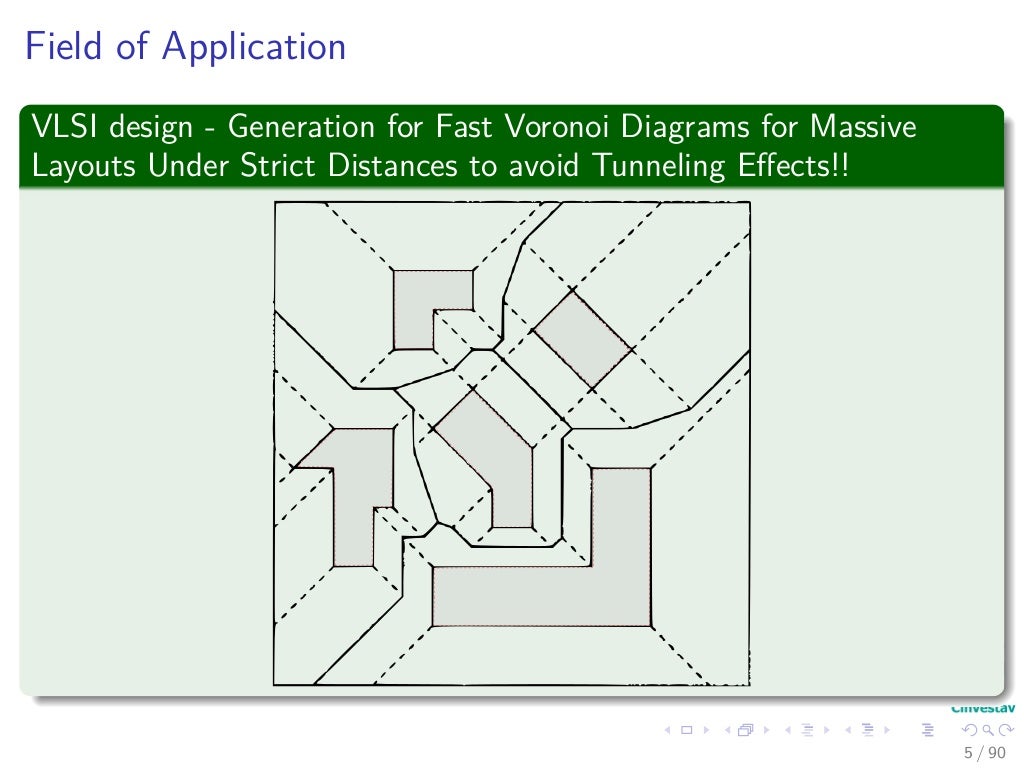 Field of Application

VLSI design - Generation for Fast Voronoi Diagrams for Massive Layouts Under Strict Distances to avoid Tunneling Effects!!

Cinvestav

5 / 90